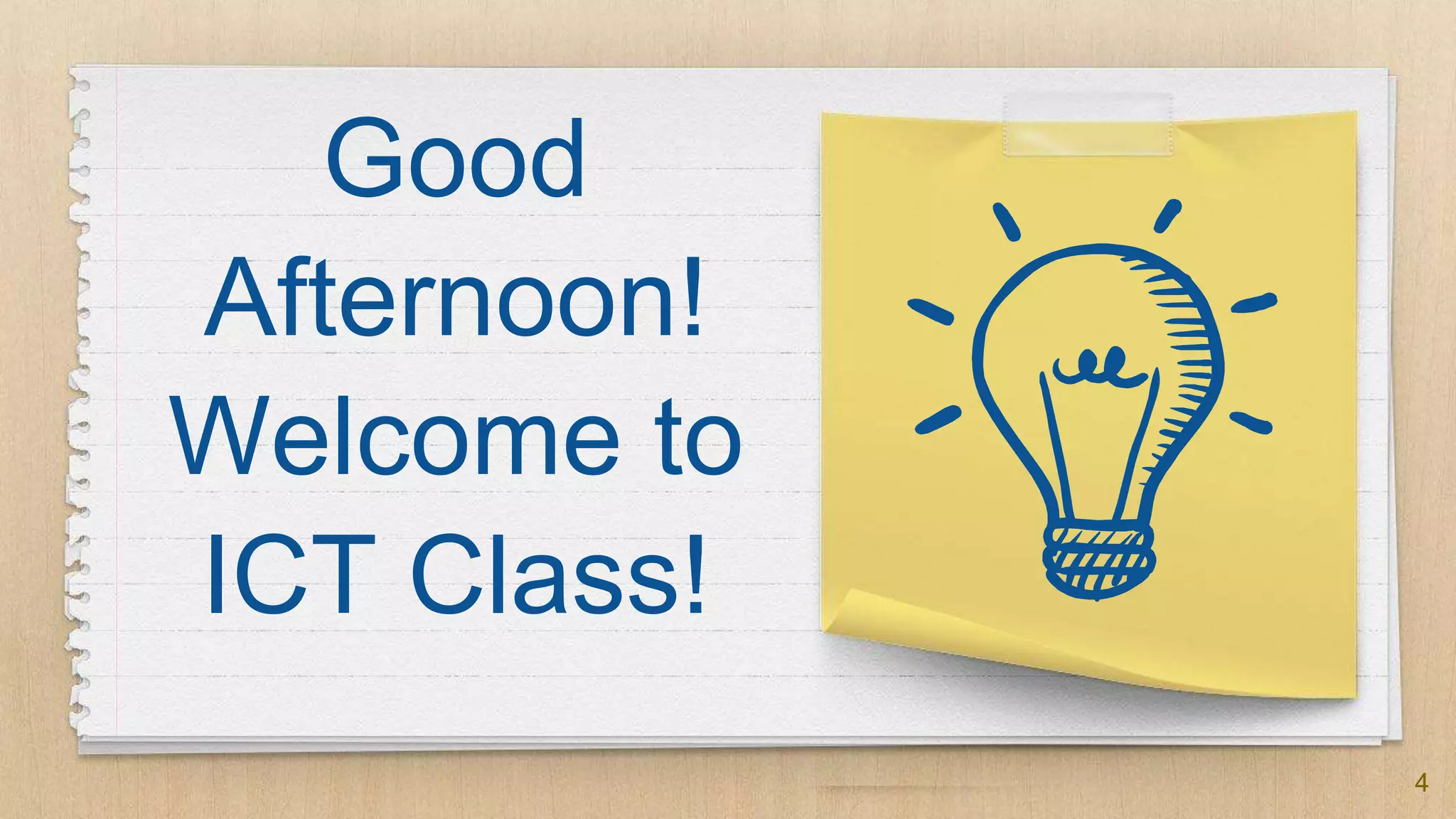 Good Afternoon! Welcome to ICT Class!

4